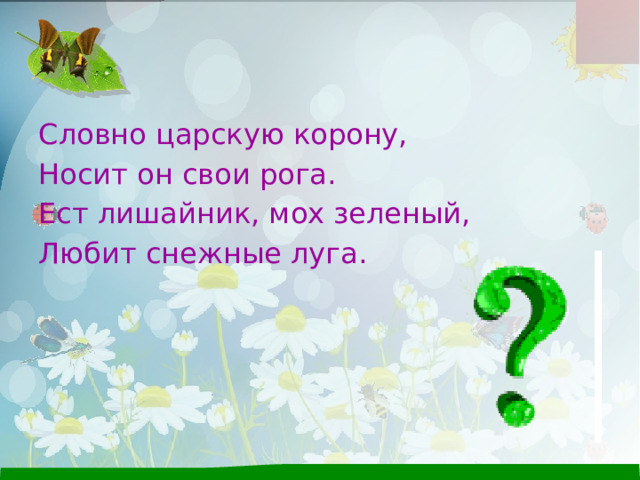 Словно царскую корону,
Носит он свои рога.
Ест лишайник, мох зеленый,
Любит снежные луга.

?